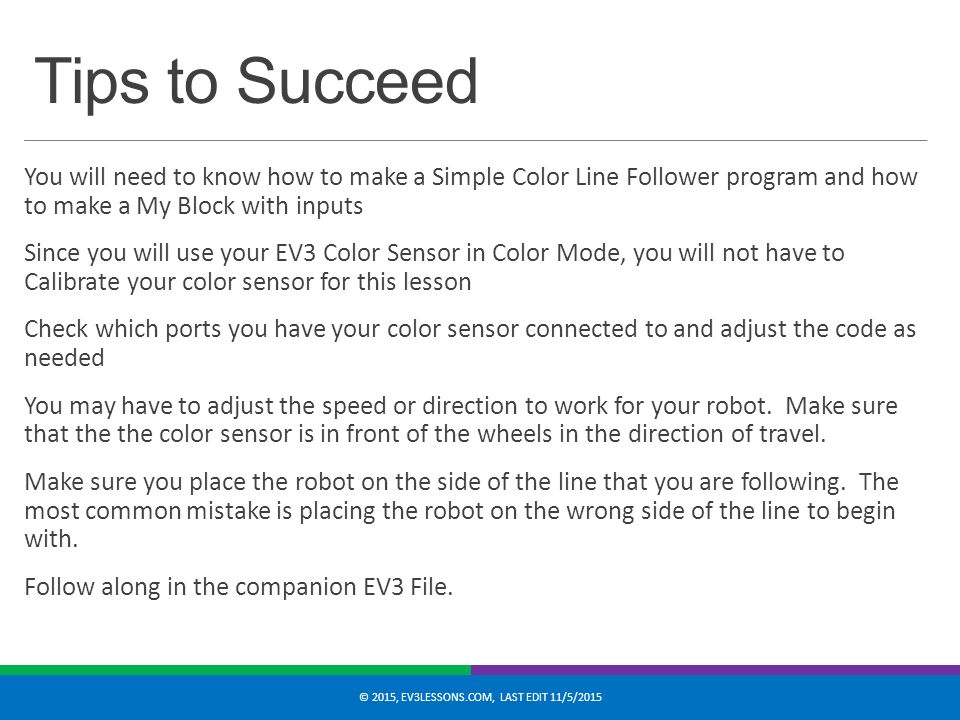 Tips to Succeed

You will need to know how to make a Simple Color Line Follower program and how to make a My Block with inputs

Since you will use your EV3 Color Sensor in Color Mode, you will not have to Calibrate your color sensor for this lesson

Check which ports you have your color sensor connected to and adjust the code as needed

You may have to adjust the speed or direction to work for your robot. Make sure that the the color sensor is in front of the wheels in the direction of travel.

Make sure you place the robot on the side of the line that you are following. The most common mistake is placing the robot on the wrong side of the line to begin with.

Follow along in the companion EV3 File.

© 2015, EV3LESSONS.COM, LAST EDIT 11/5/2015